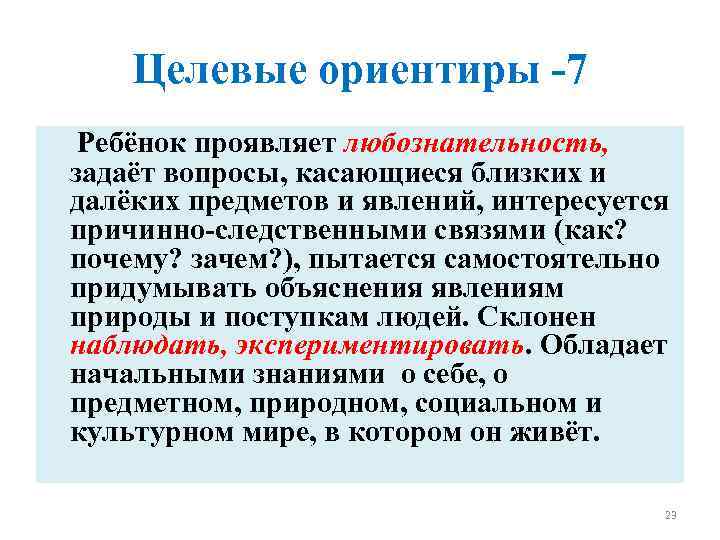 Целевые ориентиры -7

Ребёнок проявляет любознательность, задаёт вопросы, касающиеся близких и далёких предметов и явлений, интересуется причинно-следственными связями (как? почему? зачем?), пытается самостоятельно придумывать объяснения явлениям природы и поступкам людей. Склонен наблюдать, экспериментировать. Обладает начальными знаниями о себе, о предметном, природном, социальном и культурном мире, в котором он живёт.

23